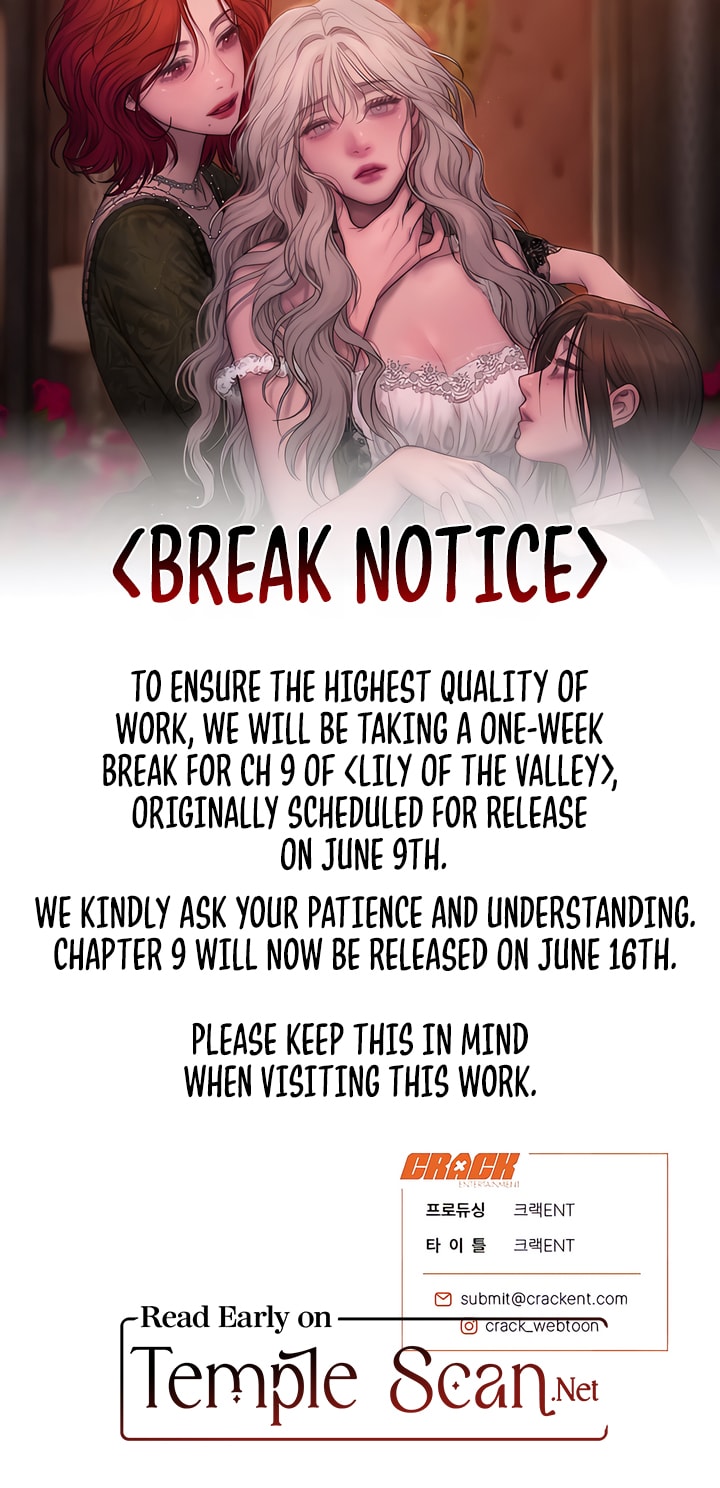 <BREAK NOTICE>

TO ENSURE THE HIGHEST QUALITY OF WORK, WE WILL BE TAKING A ONE-WEEK BREAK FOR CH 9 OF <LILY OF THE VALLEY>, ORIGINALLY SCHEDULED FOR RELEASE ON JUNE 9TH.

WE KINDLY ASK YOUR PATIENCE AND UNDERSTANDING. CHAPTER 9 WILL NOW BE RELEASED ON JUNE 16TH.

PLEASE KEEP THIS IN MIND WHEN VISITING THIS WORK.

CRACK ENTERTAINMENT

프로듀싱 크랙ENT
타 이 틀 크랙ENT

submit@crackent.com
crack_webtoon

Read Early on
Temple Scan.Net